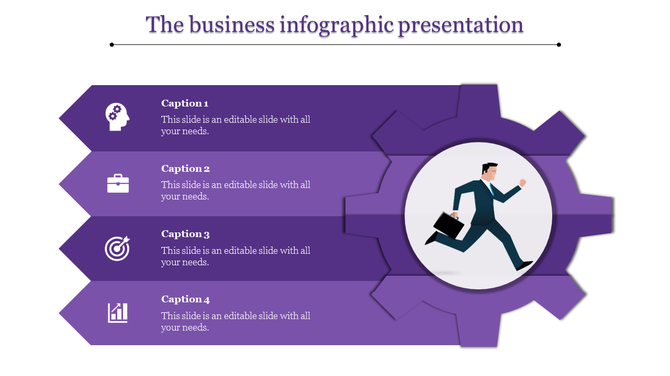 The business infographic presentation

Caption 1
This slide is an editable slide with all your needs.

Caption 2
This slide is an editable slide with all your needs.

Caption 3
This slide is an editable slide with all your needs.

Caption 4
This slide is an editable slide with all your needs.